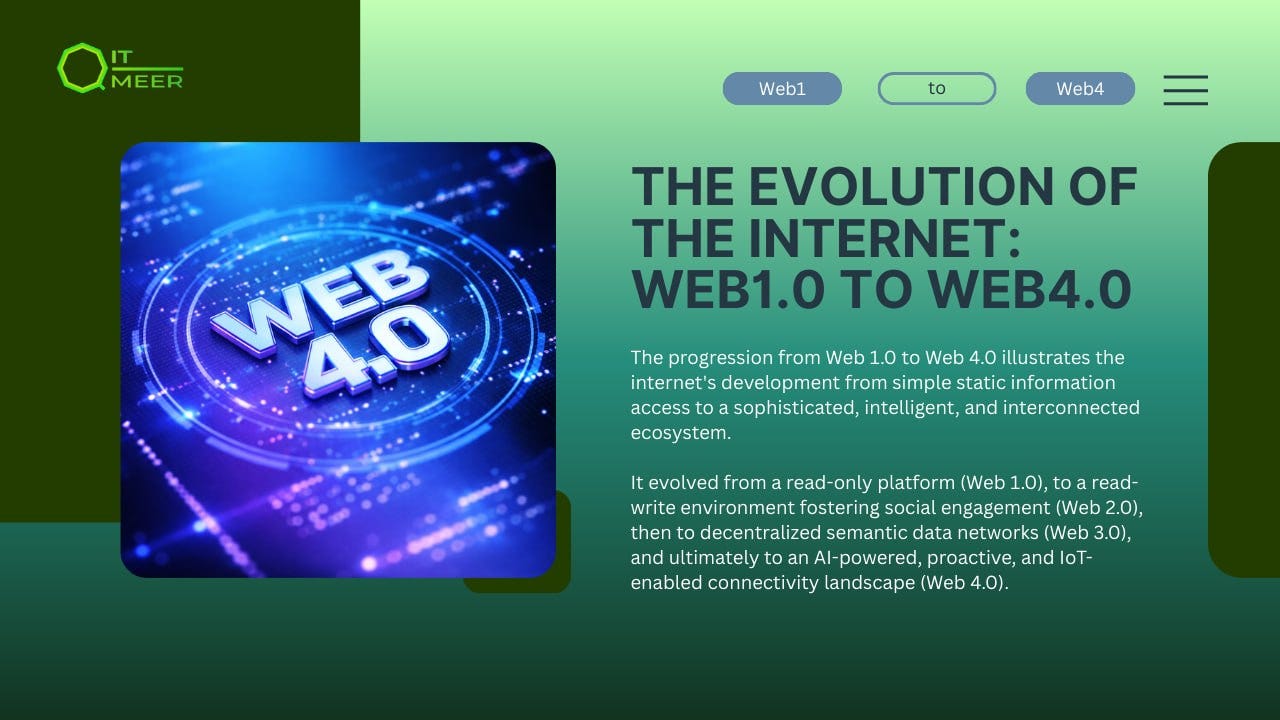 IT MEER

Web1

to

Web4

WEB 4.0

THE EVOLUTION OF THE INTERNET: WEB1.0 TO WEB4.0

The progression from Web 1.0 to Web 4.0 illustrates the internet's development from simple static information access to a sophisticated, intelligent, and interconnected ecosystem.

It evolved from a read-only platform (Web 1.0), to a read-write environment fostering social engagement (Web 2.0), then to decentralized semantic data networks (Web 3.0), and ultimately to an AI-powered, proactive, and IoT-enabled connectivity landscape (Web 4.0).